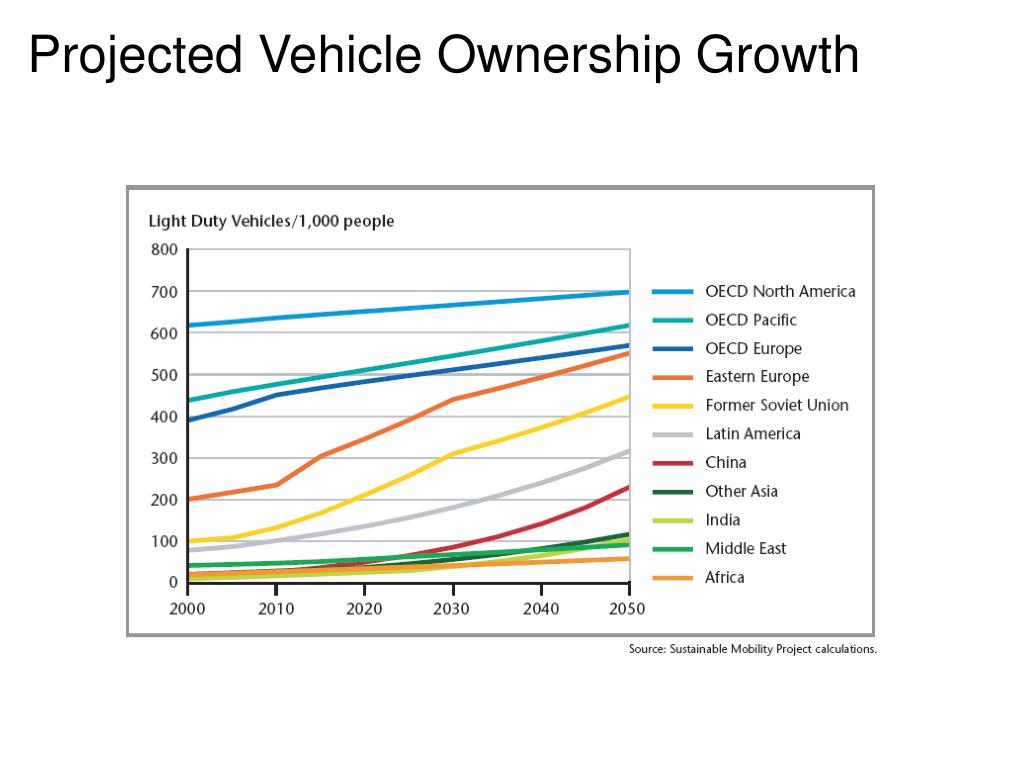 Projected Vehicle Ownership Growth

Light Duty Vehicles/1,000 people

800
700
600
500
400
300
200
100
0

2000 2010 2020 2030 2040 2050

OECD North America
OECD Pacific
OECD Europe
Eastern Europe
Former Soviet Union
Latin America
China
Other Asia
India
Middle East
Africa

Source: Sustainable Mobility Project calculations.